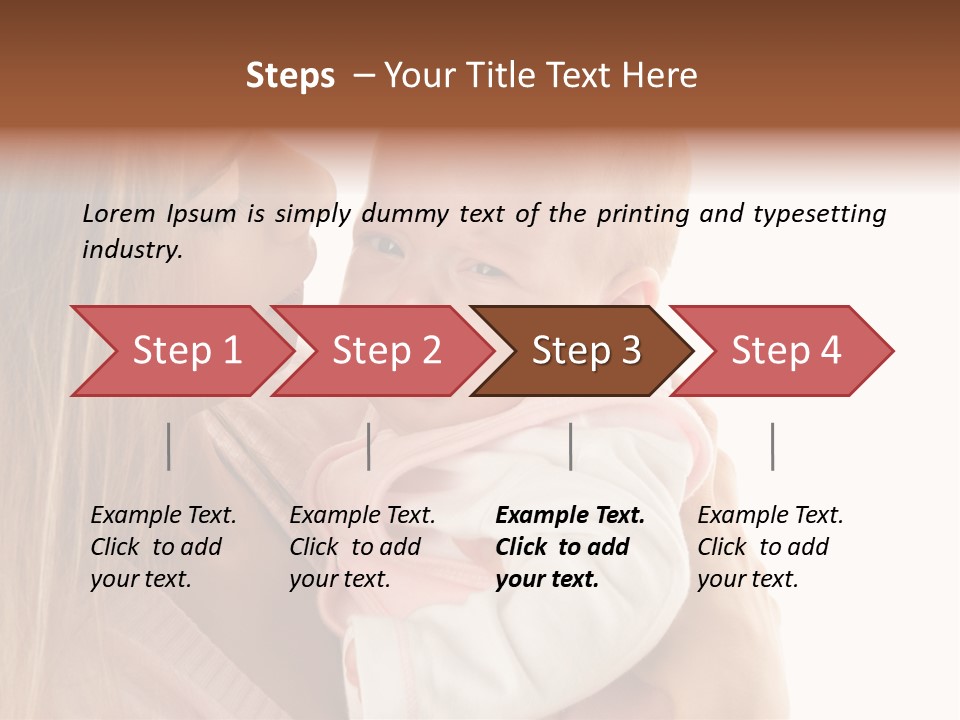 Steps – Your Title Text Here

Lorem Ipsum is simply dummy text of the printing and typesetting industry.

Step 1

Step 2

Step 3

Step 4

Example Text. Click to add your text.

Example Text. Click to add your text.

Example Text. Click to add your text.

Example Text. Click to add your text.